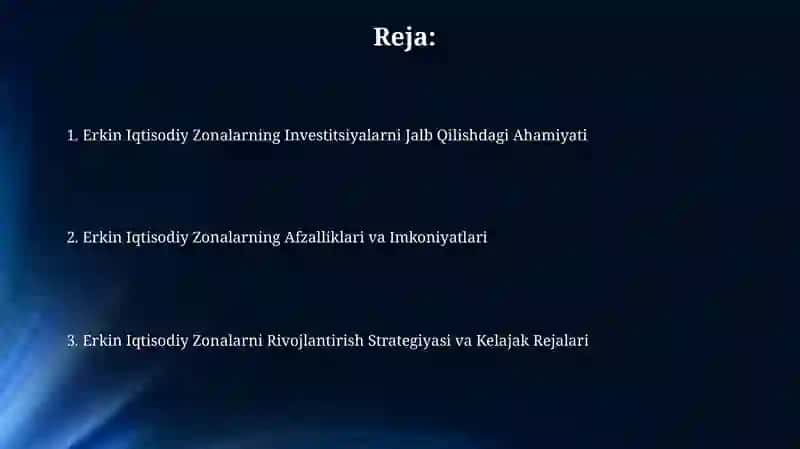 Reja:

1. Erkin Iqtisodiy Zonalarning Investitsiyalarni Jalb Qilishdagi Ahamiyati

2. Erkin Iqtisodiy Zonalarning Afzalliklari va Imkoniyatlari

3. Erkin Iqtisodiy Zonalarni Rivojlantirish Strategiyasi va Kelajak Rejalari